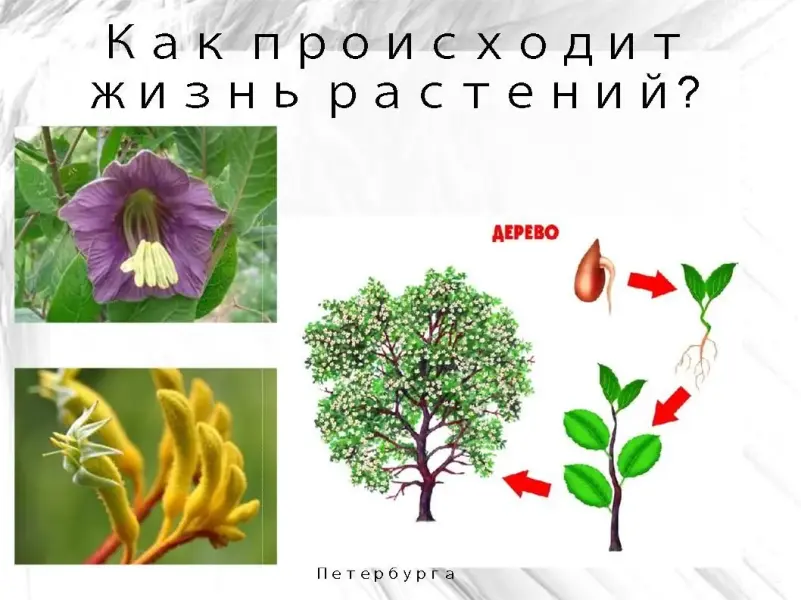 Как происходит жизнь растений?

ДЕРЕВО

Петербурга